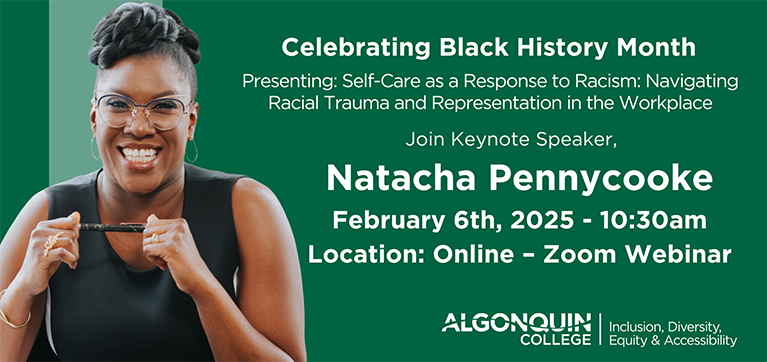 Celebrating Black History Month

Presenting: Self-Care as a Response to Racism: Navigating Racial Trauma and Representation in the Workplace

Join Keynote Speaker,

Natacha Pennycooke

February 6th, 2025 - 10:30am

Location: Online – Zoom Webinar

ALGONQUIN COLLEGE | Inclusion, Diversity, Equity & Accessibility